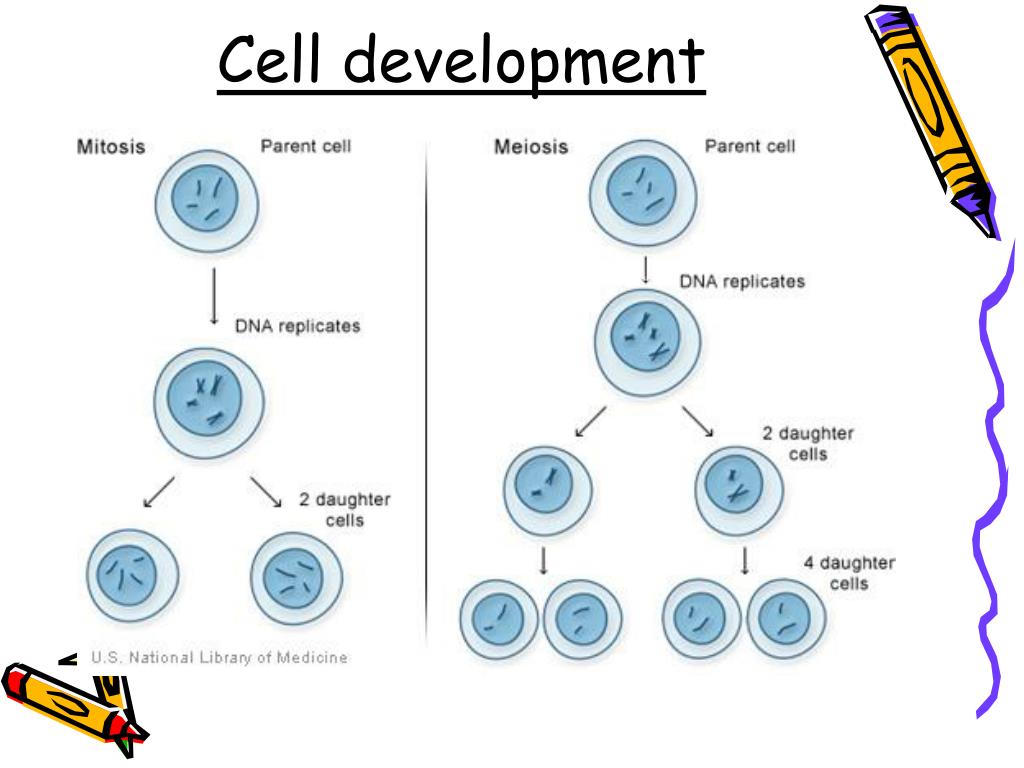 Cell development

Mitosis

Parent cell

DNA replicates

2 daughter cells

U.S. National Library of Medicine

Meiosis

Parent cell

DNA replicates

2 daughter cells

4 daughter cells